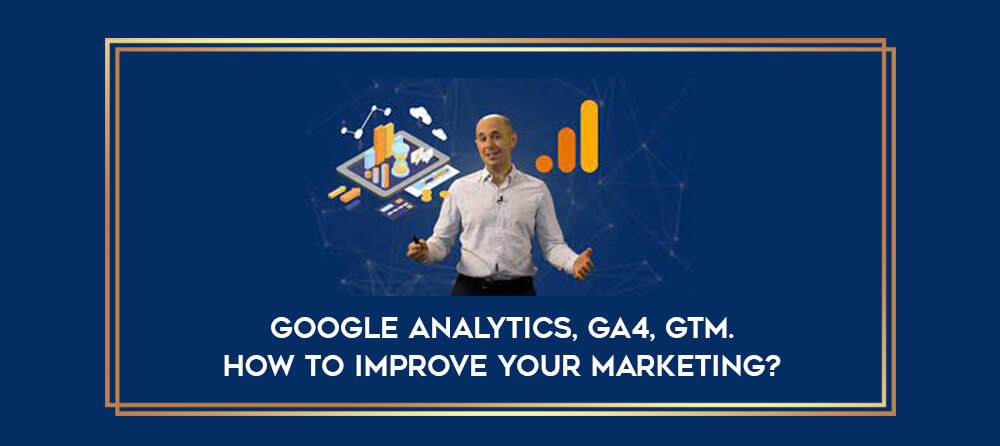 GOOGLE ANALYTICS, GA4, GTM.
HOW TO IMPROVE YOUR MARKETING?